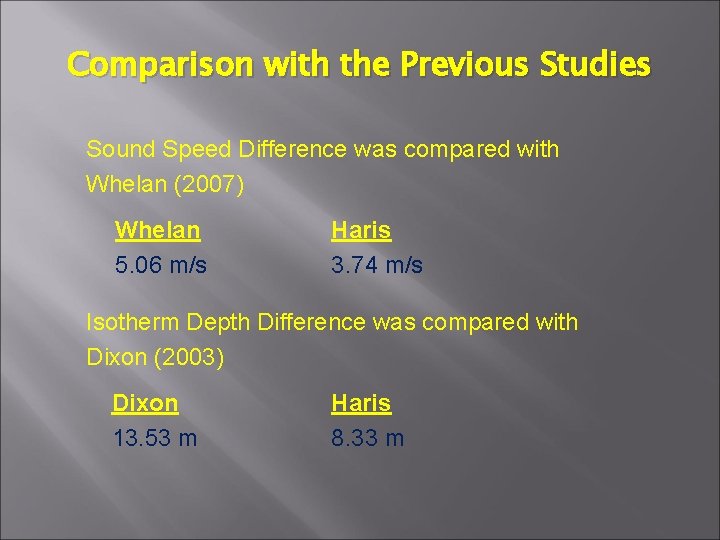 Comparison with the Previous Studies

Sound Speed Difference was compared with Whelan (2007)

| Whelan | Haris |
|---|---|
| 5.06 m/s | 3.74 m/s |

Isotherm Depth Difference was compared with Dixon (2003)

| Dixon | Haris |
|---|---|
| 13.53 m | 8.33 m |